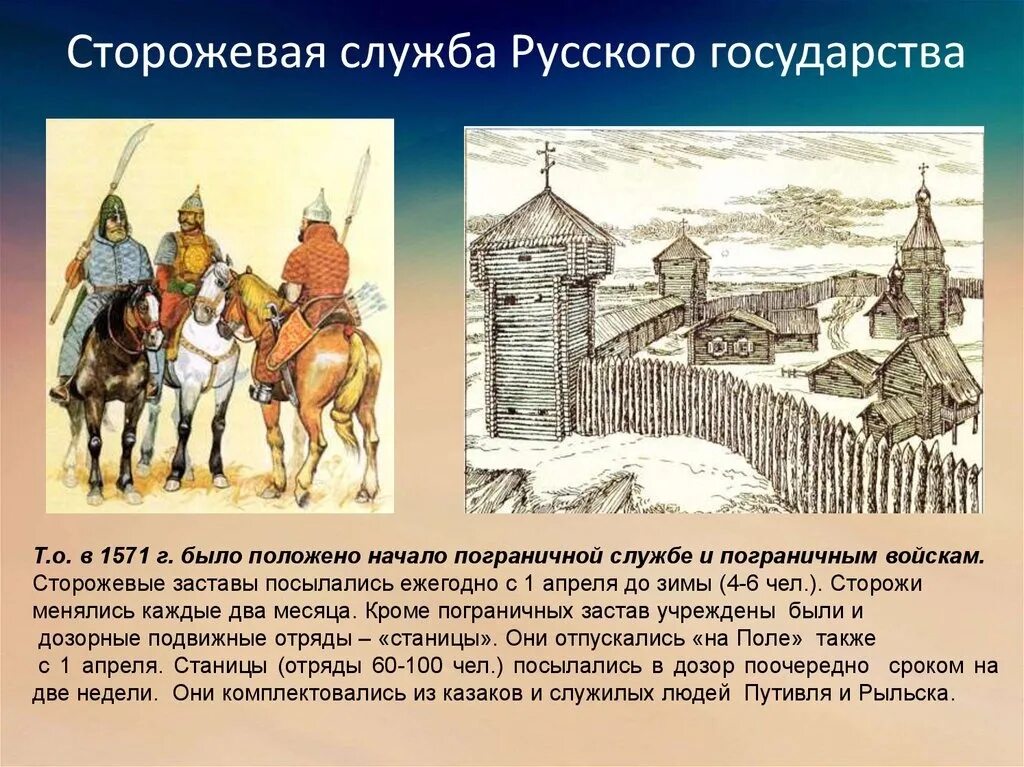 Сторожевая служба Русского государства

Т.о. в 1571 г. было положено начало пограничной службе и пограничным войскам. Сторожевые заставы посылались ежегодно с 1 апреля до зимы (4-6 чел.). Сторожи менялись каждые два месяца. Кроме пограничных застав учреждены были и дозорные подвижные отряды – «станицы». Они отпускались «на Поле» также с 1 апреля. Станицы (отряды 60-100 чел.) посылались в дозор поочередно сроком на две недели. Они комплектовались из казаков и служилых людей Путивля и Рыльска.